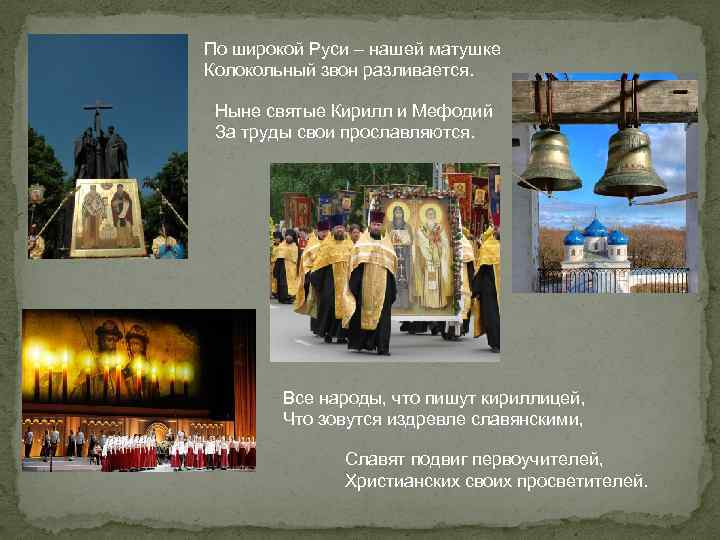 По широкой Руси – нашей матушке
Колокольный звон разливается.

Ныне святые Кирилл и Мефодий
За труды свои прославляются.

Все народы, что пишут кириллицей,
Что зовутся издревле славянскими,

Славят подвиг первоучителей,
Христианских своих просветителей.